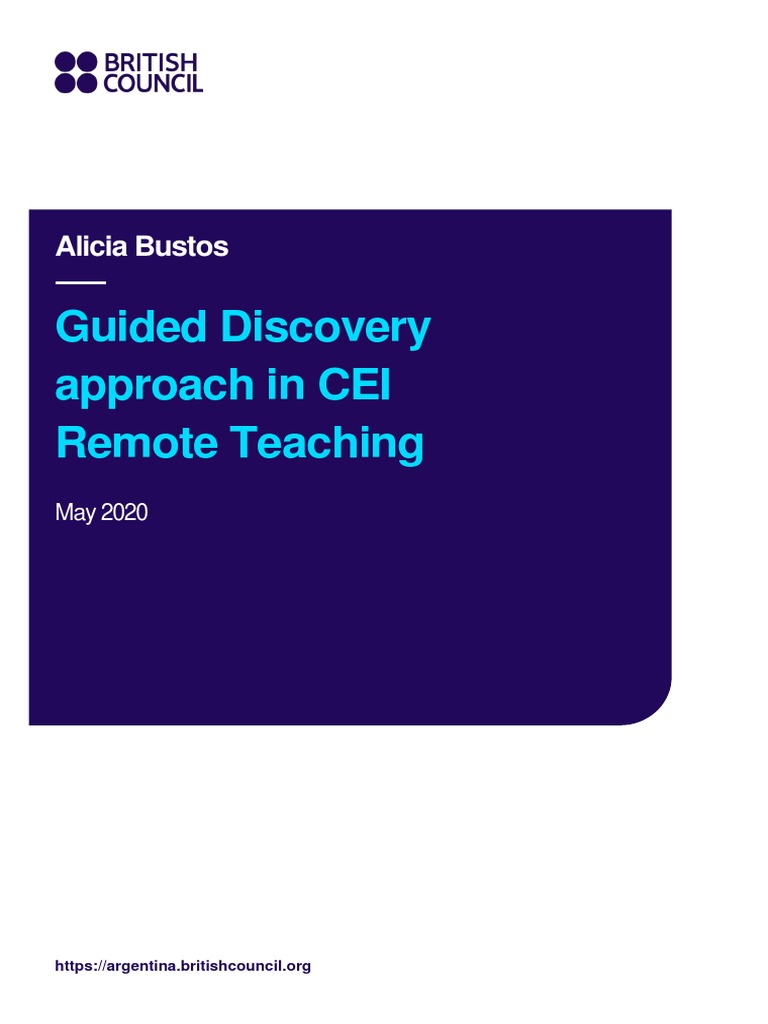 BRITISH COUNCIL

Alicia Bustos

Guided Discovery approach in CEI Remote Teaching

May 2020

https://argentina.britishcouncil.org